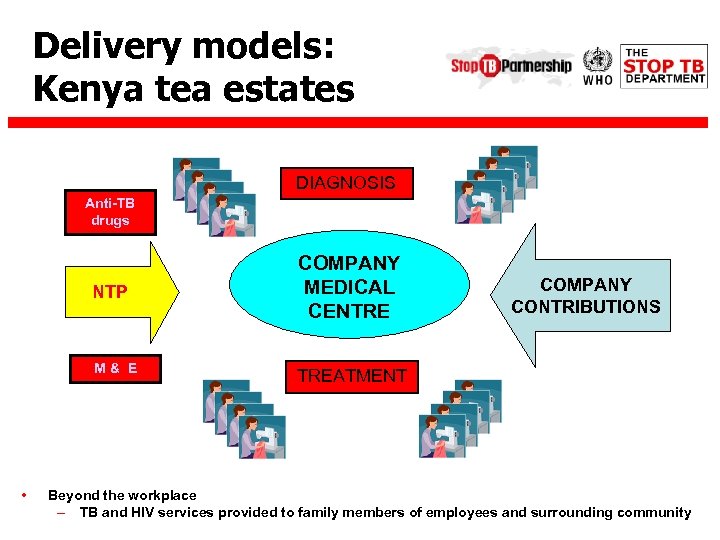 Delivery models: Kenya tea estates

Stop TB Partnership

WHO

THE STOP TB DEPARTMENT

Anti-TB drugs

DIAGNOSIS

NTP

COMPANY MEDICAL CENTRE

COMPANY CONTRIBUTIONS

M & E

TREATMENT

• Beyond the workplace
– TB and HIV services provided to family members of employees and surrounding community